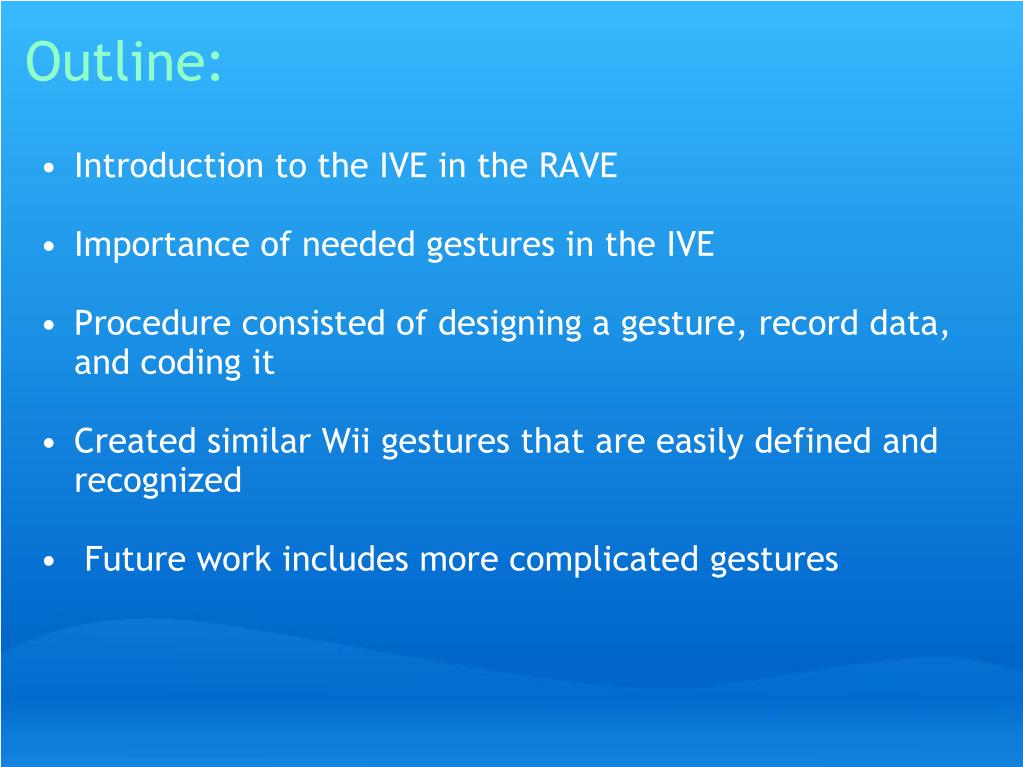 Outline:

• Introduction to the IVE in the RAVE

• Importance of needed gestures in the IVE

• Procedure consisted of designing a gesture, record data, and coding it

• Created similar Wii gestures that are easily defined and recognized

• Future work includes more complicated gestures